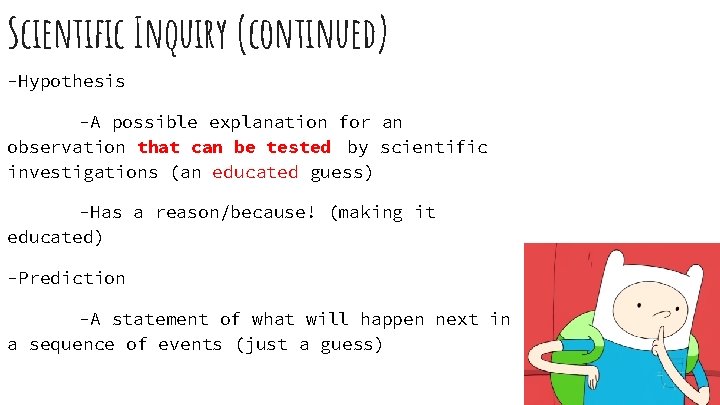 Scientific Inquiry (continued)

-Hypothesis

-A possible explanation for an observation that can be tested by scientific investigations (an educated guess)

-Has a reason/because! (making it educated)

-Prediction

-A statement of what will happen next in a sequence of events (just a guess)